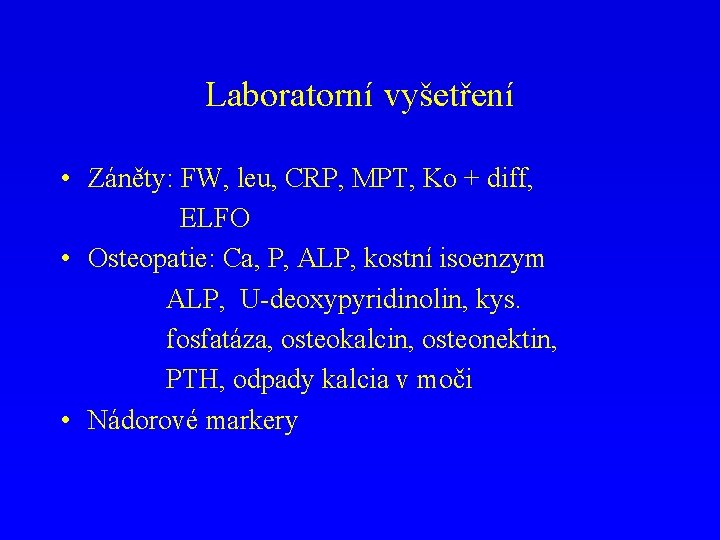 Laboratorní vyšetření

• Záněty: FW, leu, CRP, MPT, Ko + diff, ELFO
• Osteopatie: Ca, P, ALP, kostní isoenzym ALP, U-deoxypyridinolin, kys. fosfatáza, osteokalcin, osteonektin, PTH, odpady kalcia v moči
• Nádorové markery